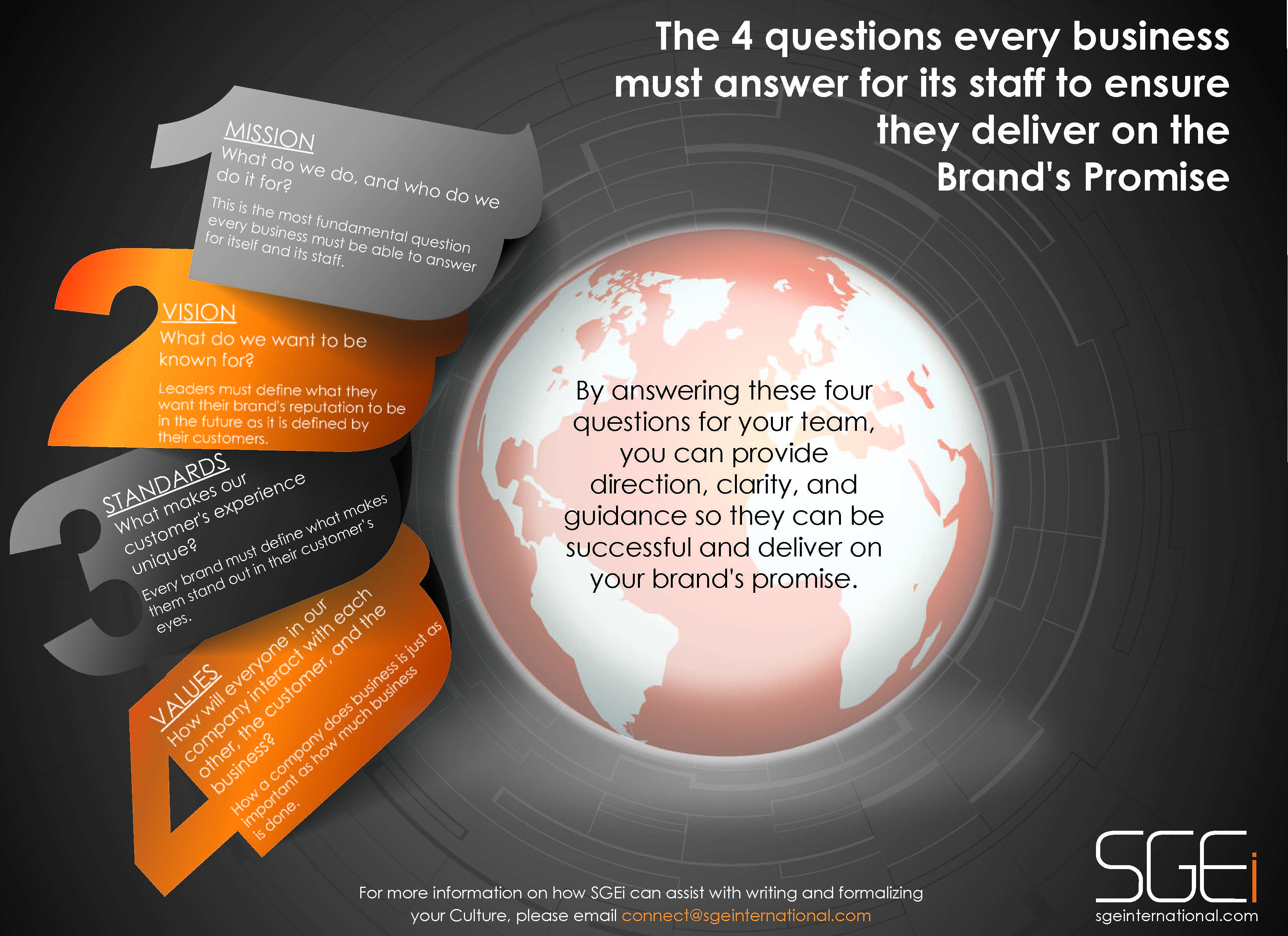 The 4 questions every business must answer for its staff to ensure they deliver on the Brand's Promise

1

MISSION
What do we do, and who do we do it for?
This is the most fundamental question every business must be able to answer for itself and its staff.

2

VISION
What do we want to be known for?
Leaders must define what they want their brand's reputation to be in the future as it is defined by their customers.

3

STANDARDS
What makes our customer's experience unique?
Every brand must define what makes them stand out in their customer's eyes.

4

VALUES
How will everyone in our company interact with each other, the customer, and the business?
How a company does business is just as important as how much business is done.

By answering these four questions for your team, you can provide direction, clarity, and guidance so they can be successful and deliver on your brand's promise.

For more information on how SGEi can assist with writing and formalizing your Culture, please email connect@sgeinternational.com

SGEi
sgeinternational.com